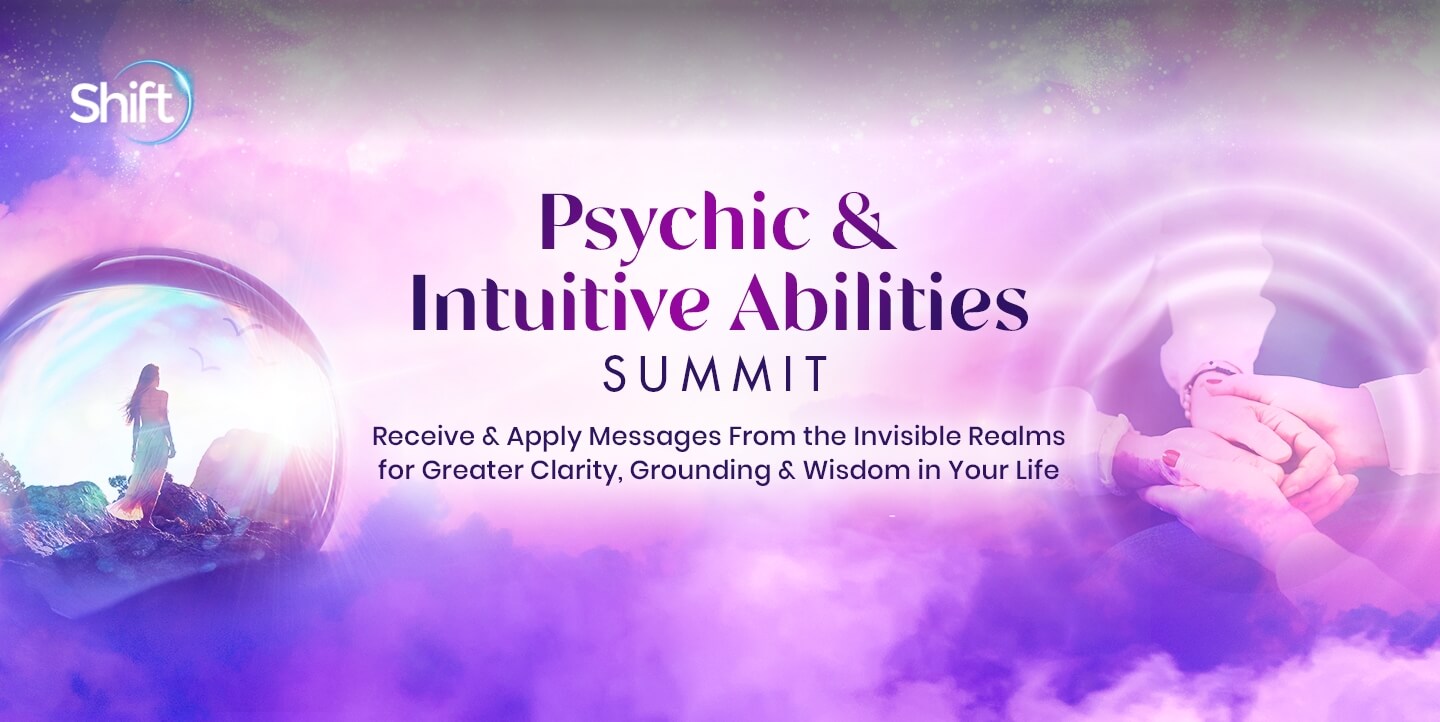 Shift

Psychic & Intuitive Abilities
SUMMIT

Receive & Apply Messages From the Invisible Realms for Greater Clarity, Grounding & Wisdom in Your Life